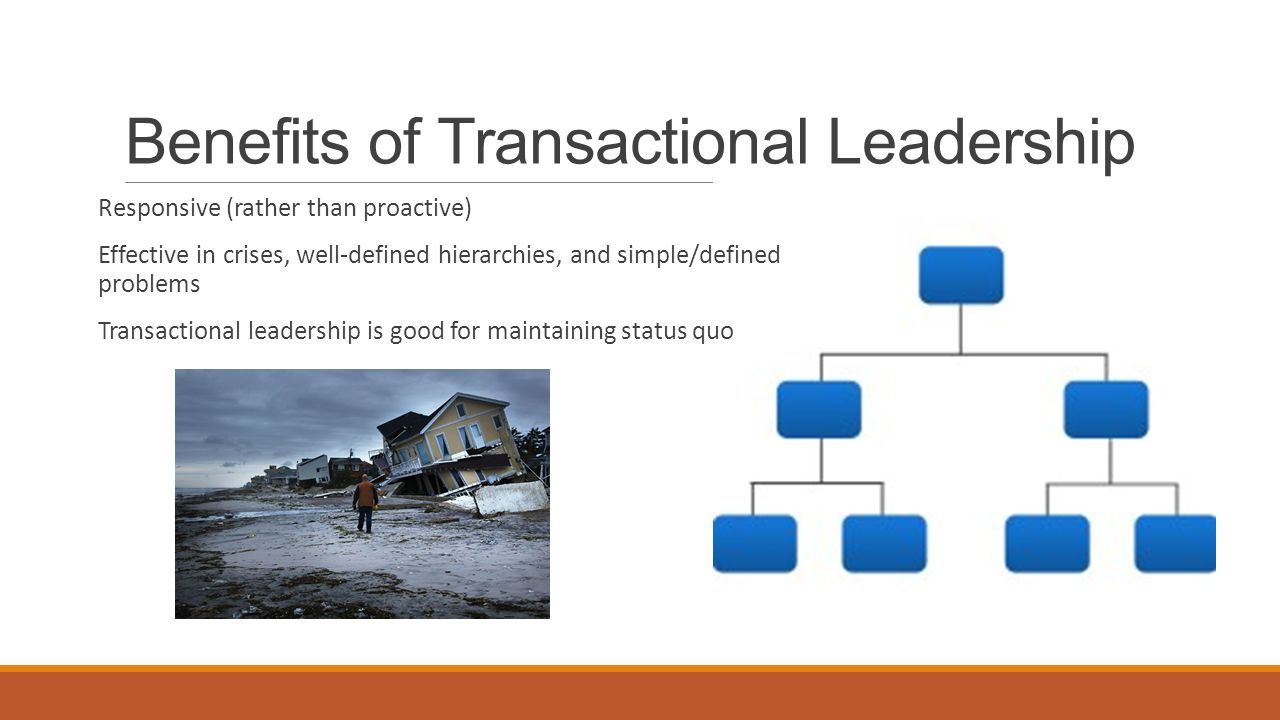 Benefits of Transactional Leadership

Responsive (rather than proactive)

Effective in crises, well-defined hierarchies, and simple/defined problems

Transactional leadership is good for maintaining status quo